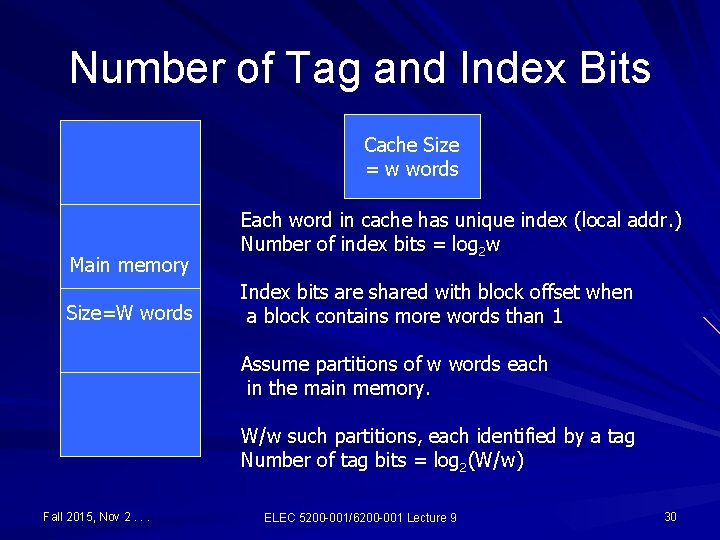 Number of Tag and Index Bits

Main memory

Size=W words

Cache Size
= w words

Each word in cache has unique index (local addr.)
Number of index bits = $\log_2 w$

Index bits are shared with block offset when a block contains more words than 1

Assume partitions of w words each in the main memory.

W/w such partitions, each identified by a tag
Number of tag bits = $\log_2(W/w)$

Fall 2015, Nov 2 . . .

ELEC 5200-001/6200-001 Lecture 9

30